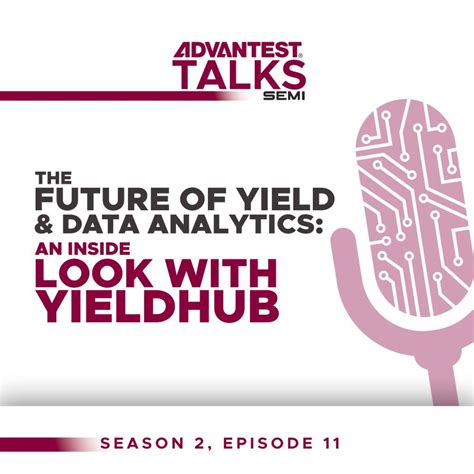 ADVANTEST®
TALKS
SEMI

THE
FUTURE OF YIELD
& DATA ANALYTICS:
AN INSIDE
LOOK WITH
YIELDHUB

SEASON 2, EPISODE 11